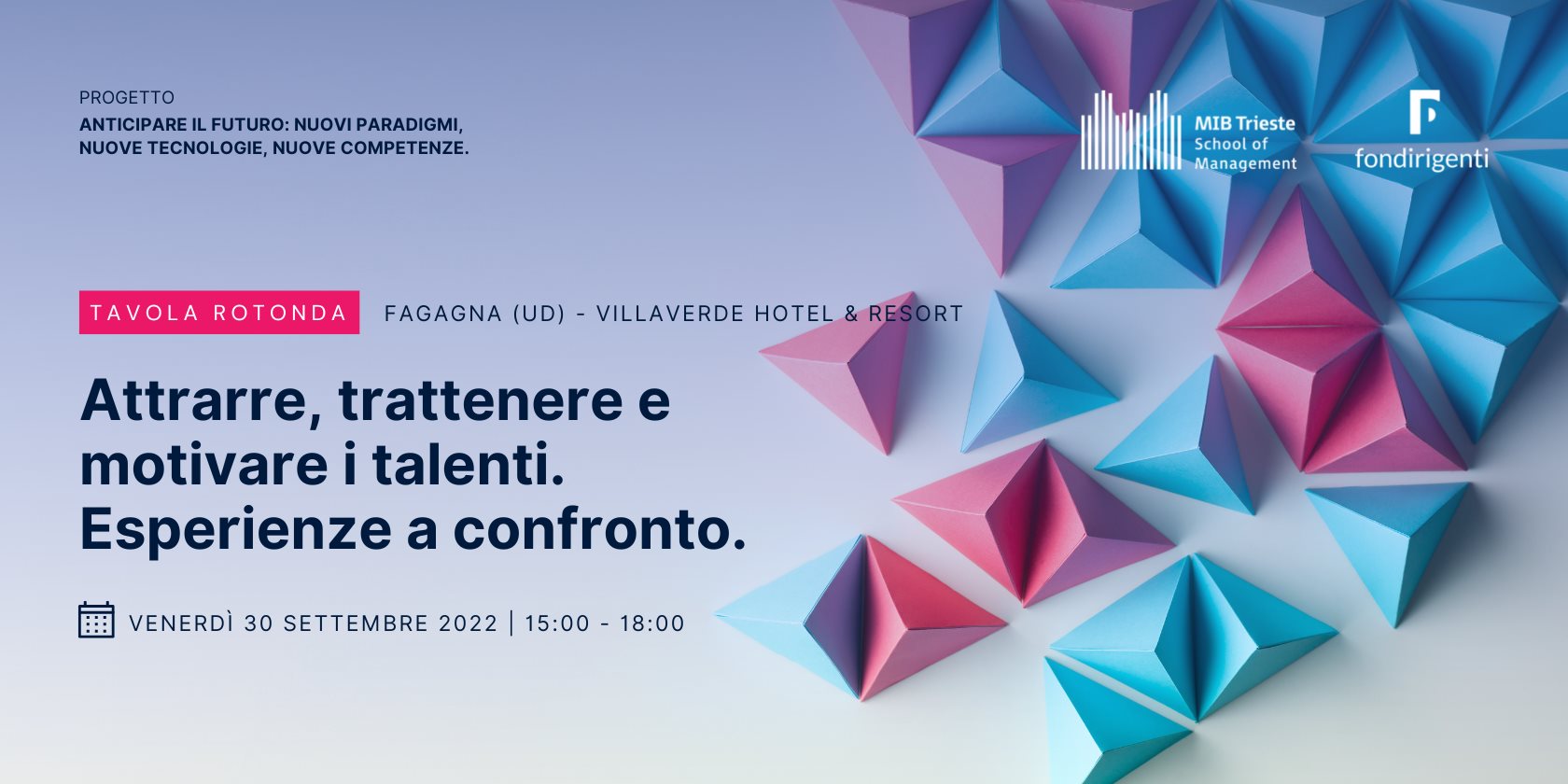 PROGETTO
ANTICIPARE IL FUTURO: NUOVI PARADIGMI, NUOVE TECNOLOGIE, NUOVE COMPETENZE.

MIB Trieste School of Management

fondirigenti

TAVOLA ROTONDA FAGAGNA (UD) - VILLAVERDE HOTEL & RESORT

Attrarre, trattenere e motivare i talenti. Esperienze a confronto.

VENERDÌ 30 SETTEMBRE 2022 | 15:00 - 18:00